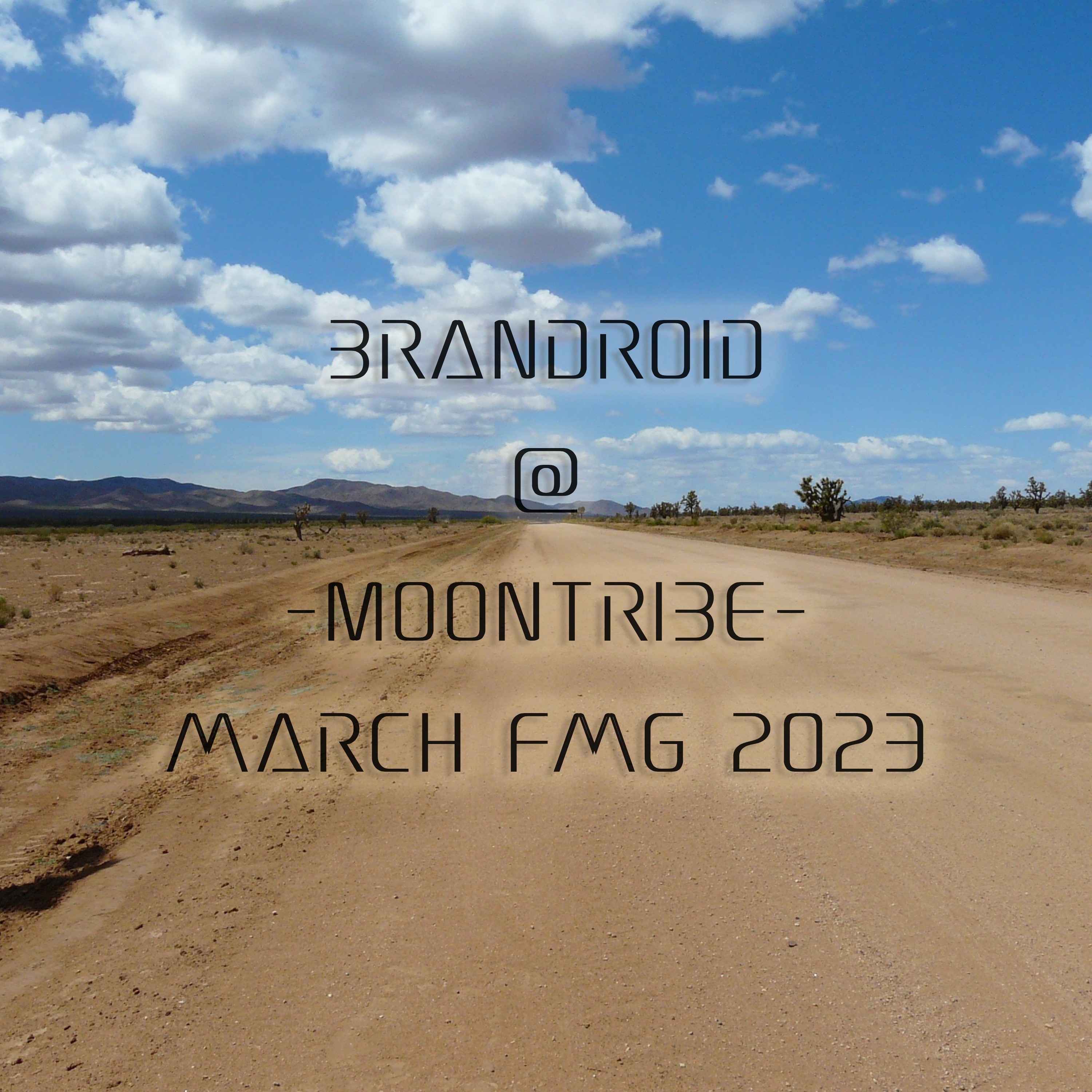 BRANDROID

@

-MOONTRIBE-
MARCH FMG 2023